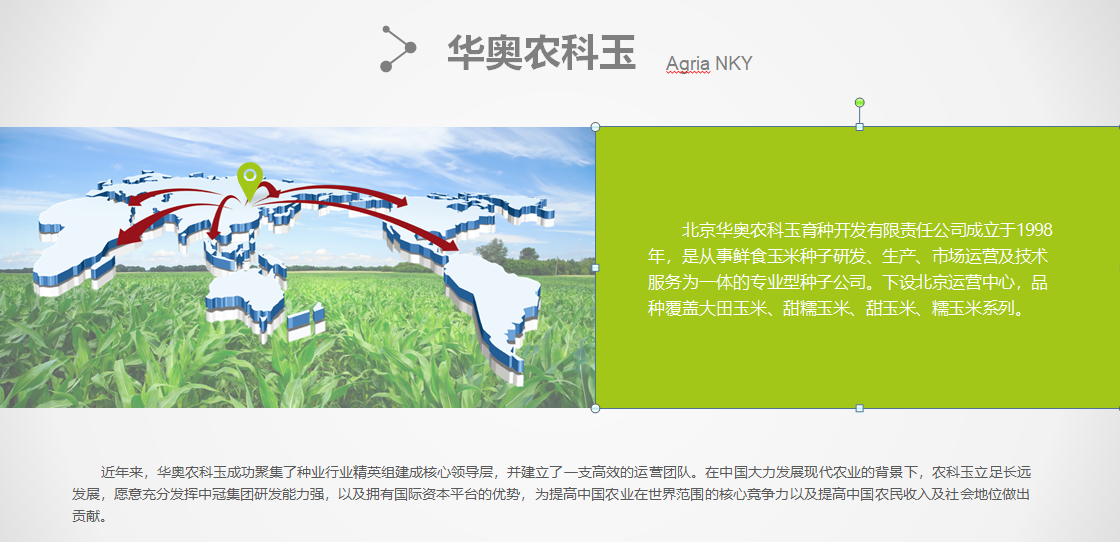 华奥农科玉 Agria NKY

北京华奥农科玉育种开发有限责任公司成立于1998年，是从事鲜食玉米种子研发、生产、市场运营及技术服务为一体的专业型种子公司。下设北京运营中心，品种覆盖大田玉米、甜糯玉米、甜玉米、糯玉米系列。

近年来，华奥农科玉成功聚集了种业行业精英组建成核心领导层，并建立了一支高效的运营团队。在中国大力发展现代农业的背景下，农科玉立足长远发展，愿意充分发挥中冠集团研发能力强，以及拥有国际资本平台的优势，为提高中国农业在世界范围的核心竞争力以及提高中国农民收入及社会地位做出贡献。